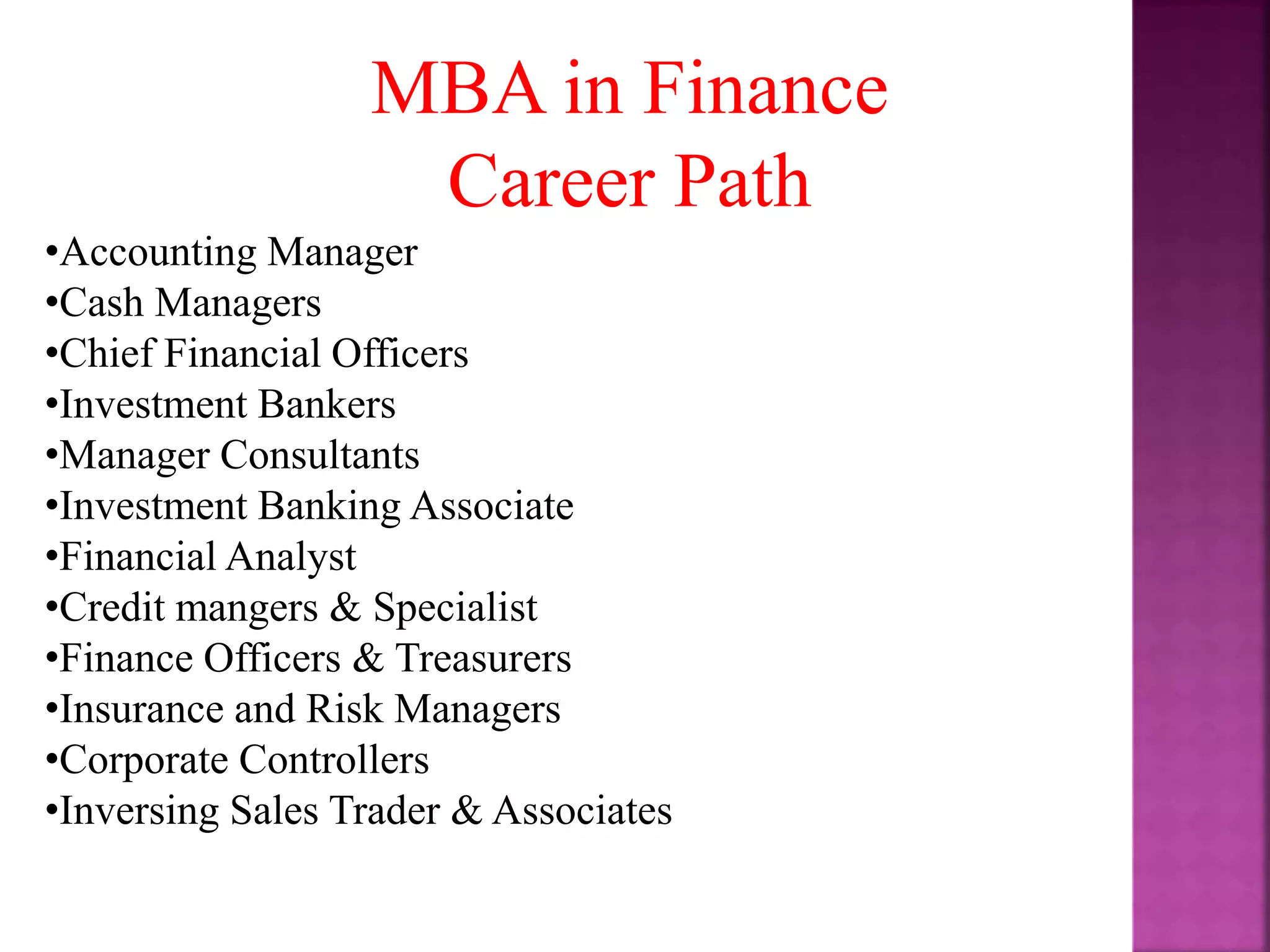 MBA in Finance
Career Path

•Accounting Manager
•Cash Managers
•Chief Financial Officers
•Investment Bankers
•Manager Consultants
•Investment Banking Associate
•Financial Analyst
•Credit mangers & Specialist
•Finance Officers & Treasurers
•Insurance and Risk Managers
•Corporate Controllers
•Inversing Sales Trader & Associates